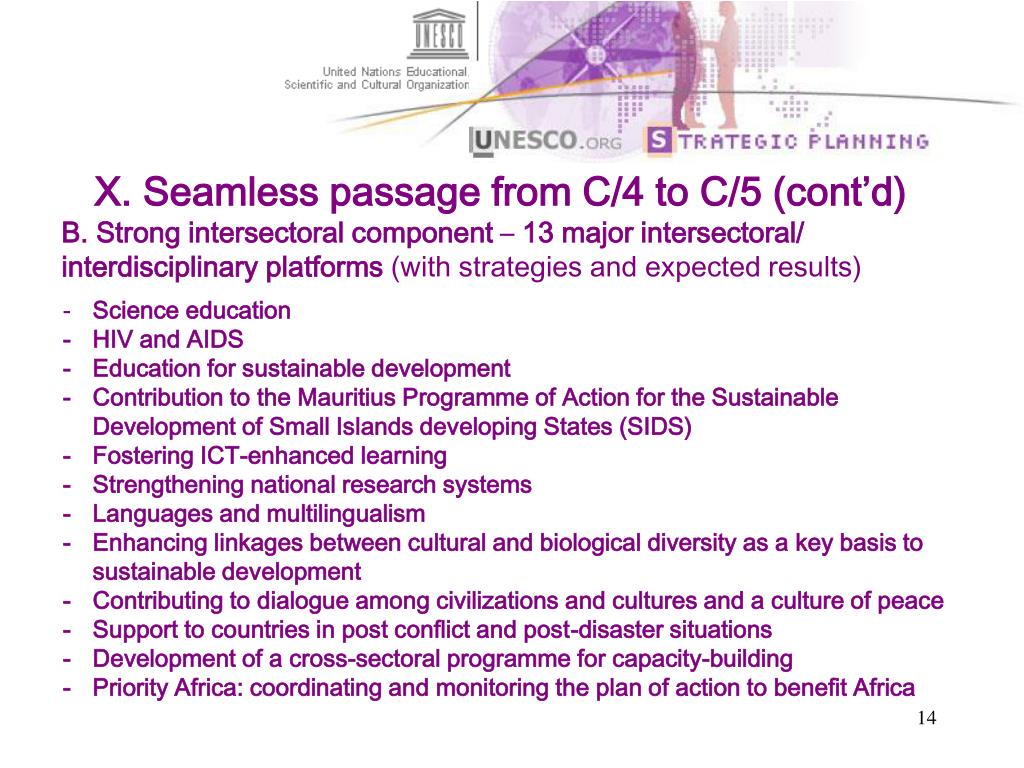 UNESCO

United Nations Educational, Scientific and Cultural Organization

UNESCO.ORG STRATEGIC PLANNING

X. Seamless passage from C/4 to C/5 (cont'd)

B. Strong intersectoral component – 13 major intersectoral/ interdisciplinary platforms (with strategies and expected results)

- Science education
- HIV and AIDS
- Education for sustainable development
- Contribution to the Mauritius Programme of Action for the Sustainable Development of Small Islands developing States (SIDS)
- Fostering ICT-enhanced learning
- Strengthening national research systems
- Languages and multilingualism
- Enhancing linkages between cultural and biological diversity as a key basis to sustainable development
- Contributing to dialogue among civilizations and cultures and a culture of peace
- Support to countries in post conflict and post-disaster situations
- Development of a cross-sectoral programme for capacity-building
- Priority Africa: coordinating and monitoring the plan of action to benefit Africa

14